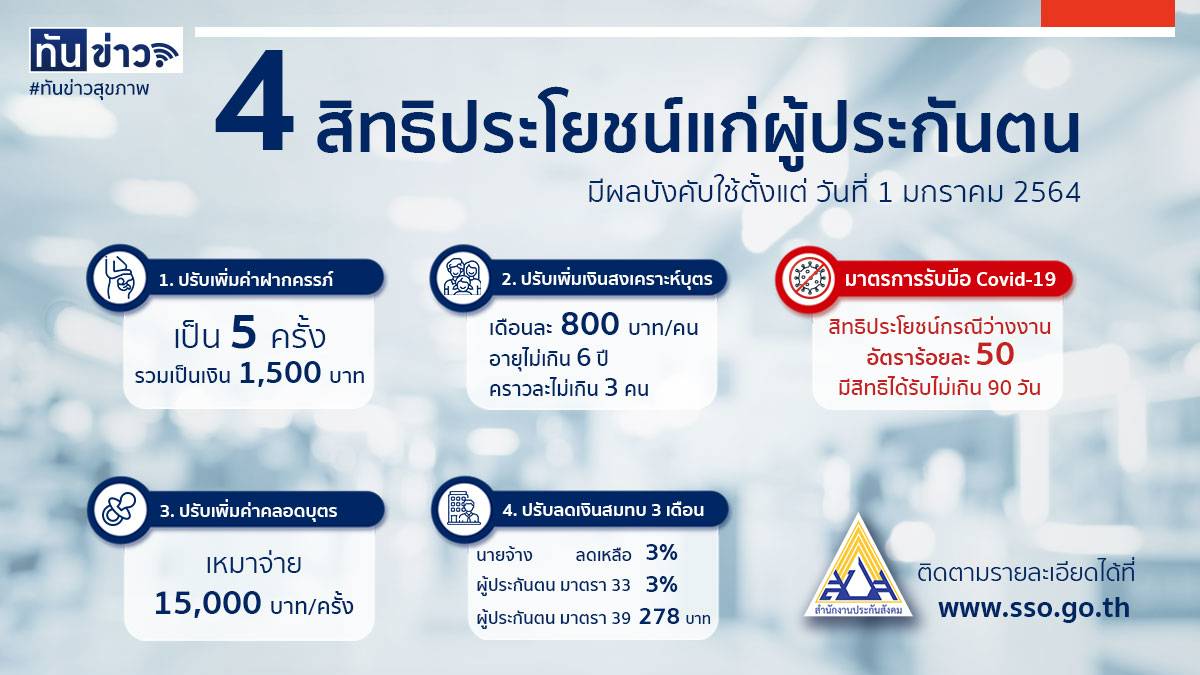 ทันข่าว
#ทันข่าวสุขภาพ

4 สิทธิประโยชน์แก่ผู้ประกันตน

มีผลบังคับใช้ตั้งแต่ วันที่ 1 มกราคม 2564

1. ปรับเพิ่มค่าฝากครรภ์

เป็น 5 ครั้ง
รวมเป็นเงิน 1,500 บาท

2. ปรับเพิ่มเงินสงเคราะห์บุตร

เดือนละ 800 บาท/คน
อายุไม่เกิน 6 ปี
คราวละไม่เกิน 3 คน

มาตรการรับมือ Covid-19

สิทธิประโยชน์กรณีว่างงาน
อัตราร้อยละ 50
มีสิทธิได้รับไม่เกิน 90 วัน

3. ปรับเพิ่มค่าคลอดบุตร

เหมาจ่าย
15,000 บาท/ครั้ง

4. ปรับลดเงินสมทบ 3 เดือน

นายจ้าง ลดเหลือ 3%
ผู้ประกันตน มาตรา 33 3%
ผู้ประกันตน มาตรา 39 278 บาท

สำนักงานประกันสังคม

ติดตามรายละเอียดได้ที่
www.sso.go.th